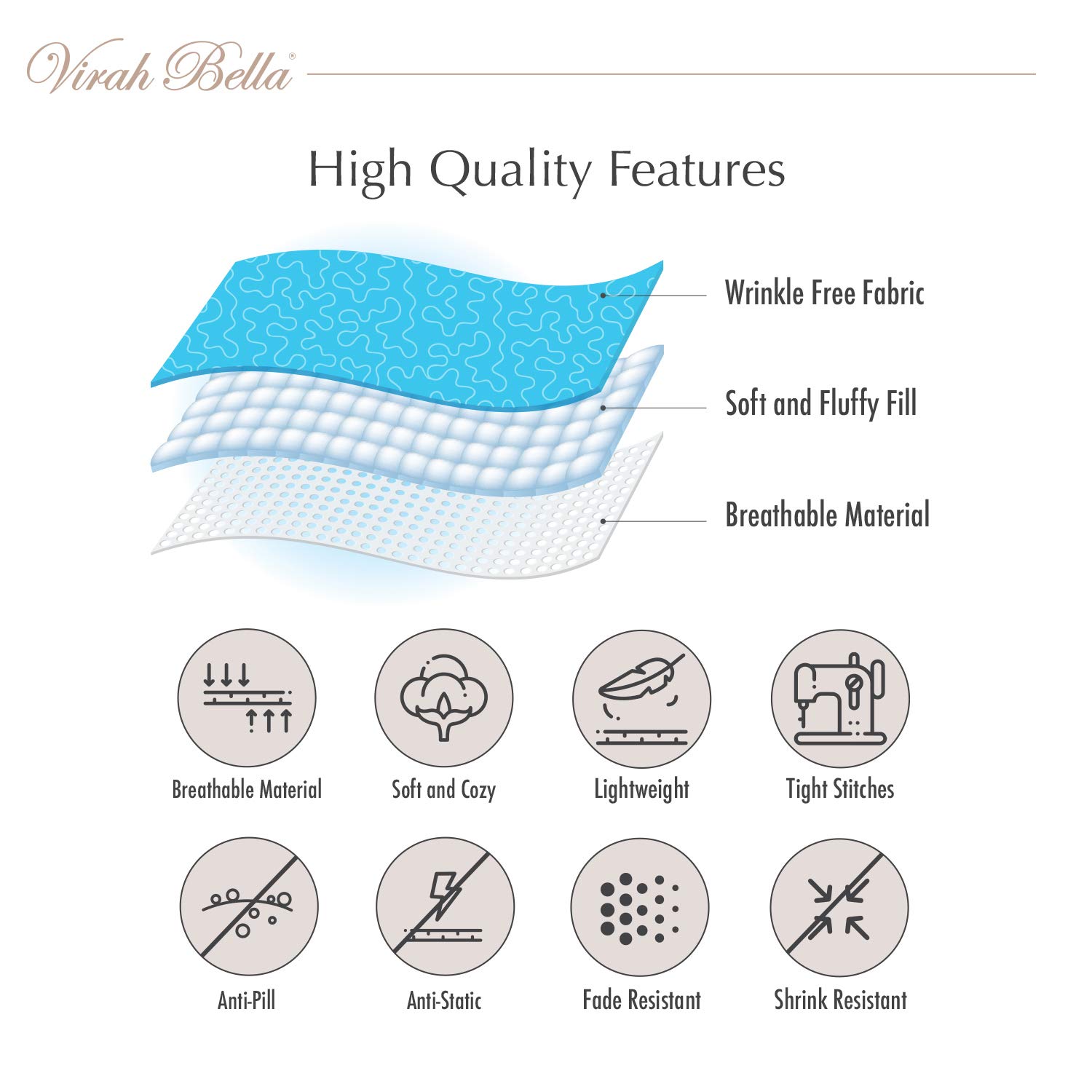 Virah Bella®

High Quality Features

Wrinkle Free Fabric

Soft and Fluffy Fill

Breathable Material

Breathable Material

Soft and Cozy

Lightweight

Tight Stitches

Anti-Pill

Anti-Static

Fade Resistant

Shrink Resistant